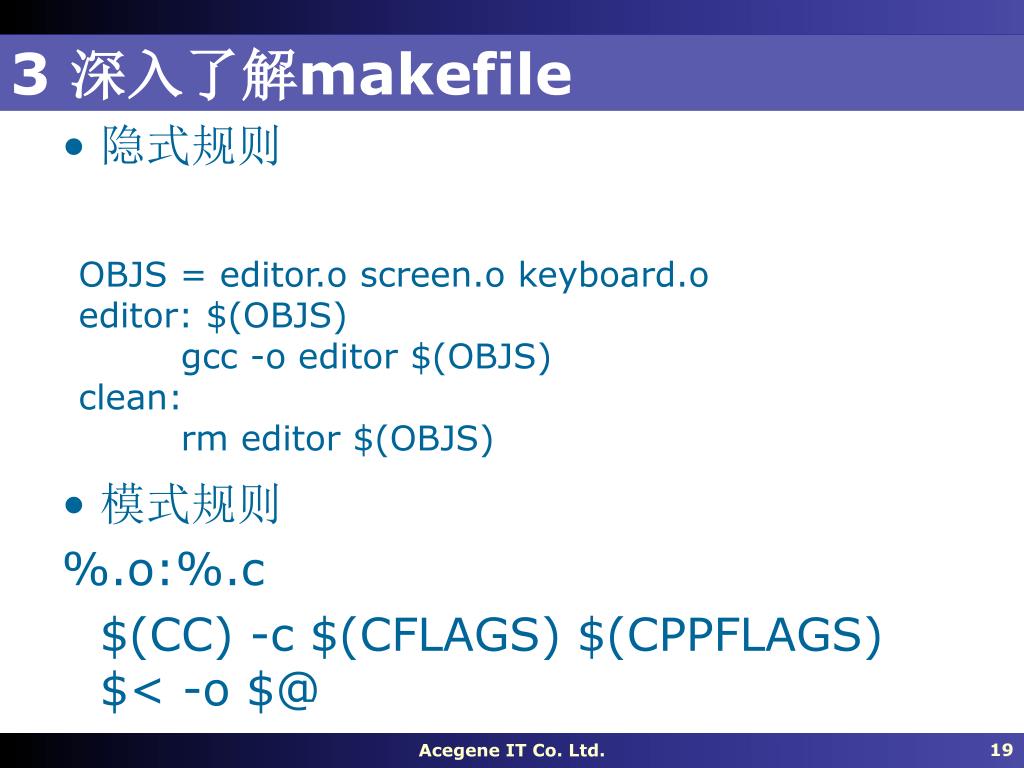 3 深入了解makefile

• 隐式规则

OBJS = editor.o screen.o keyboard.o
editor: \$(OBJS)
gcc -o editor \$(OBJS)
clean:
rm editor \$(OBJS)

• 模式规则

%.o:%.c
\$(CC) -c \$(CFLAGS) \$(CPPFLAGS) \$< -o \$@

Acegene IT Co. Ltd.

19